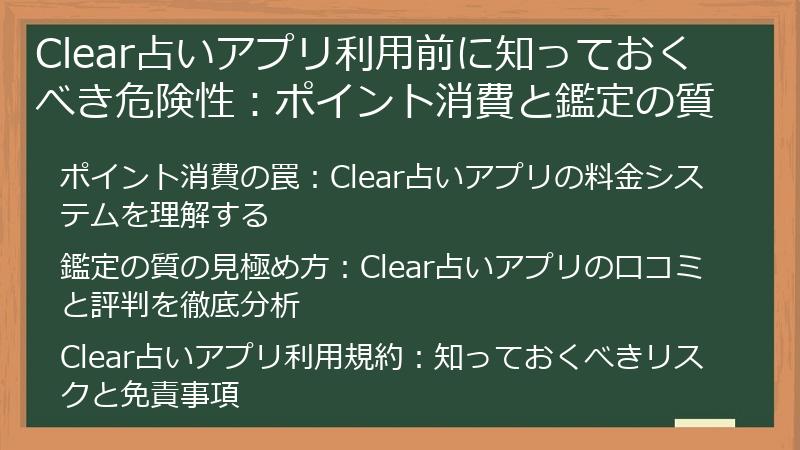 Clear占いアプリ利用前に知っておくべき危険性：ポイント消費と鑑定の質

ポイント消費の罠：Clear占いアプリの料金システムを理解する

鑑定の質の見極め方：Clear占いアプリの口コミと評判を徹底分析

Clear占いアプリ利用規約：知っておくべきリスクと免責事項